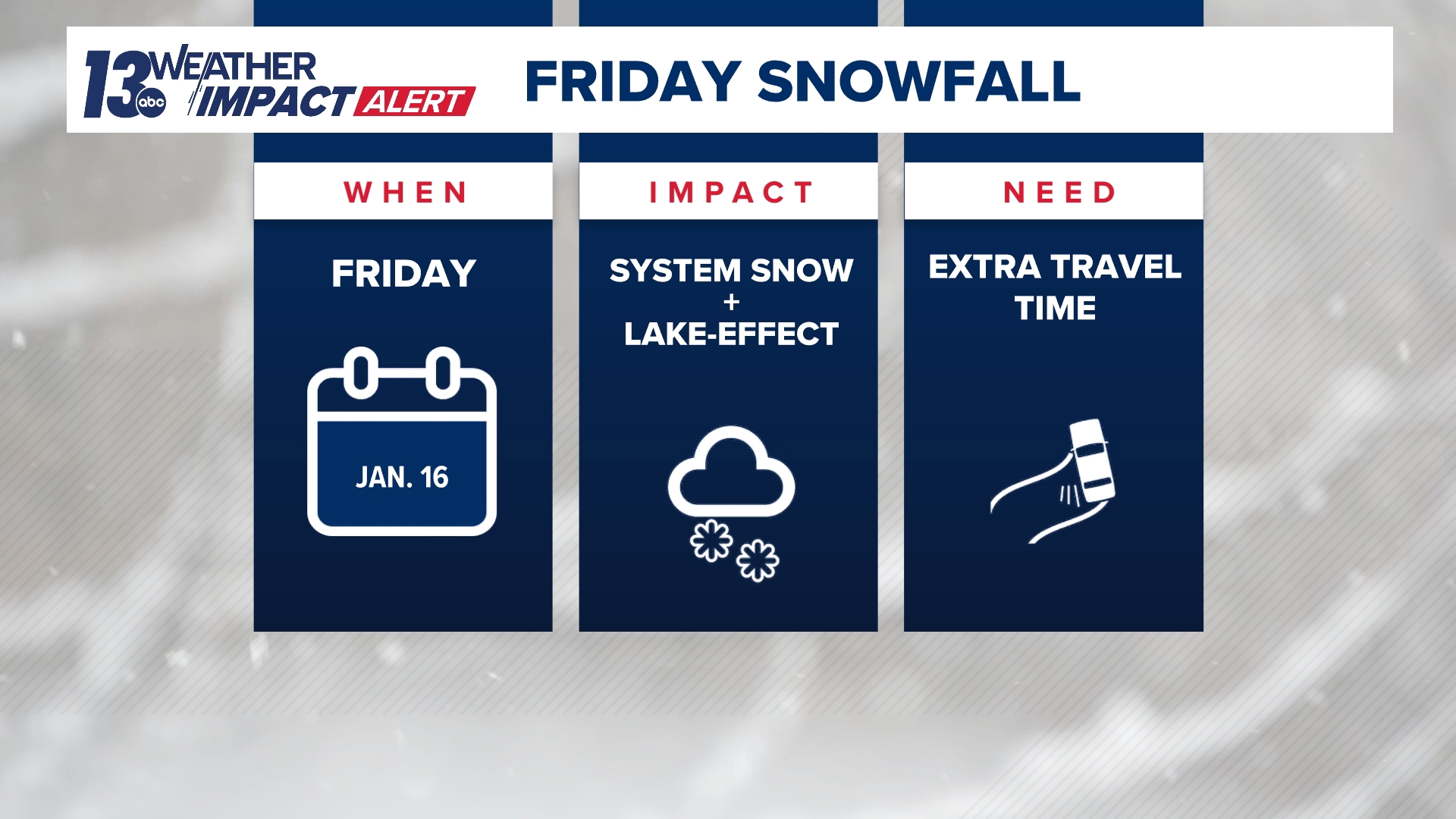 13 abc WEATHER IMPACT ALERT

FRIDAY SNOWFALL

WHEN

FRIDAY

JAN. 16

IMPACT

SYSTEM SNOW + LAKE-EFFECT

NEED

EXTRA TRAVEL TIME